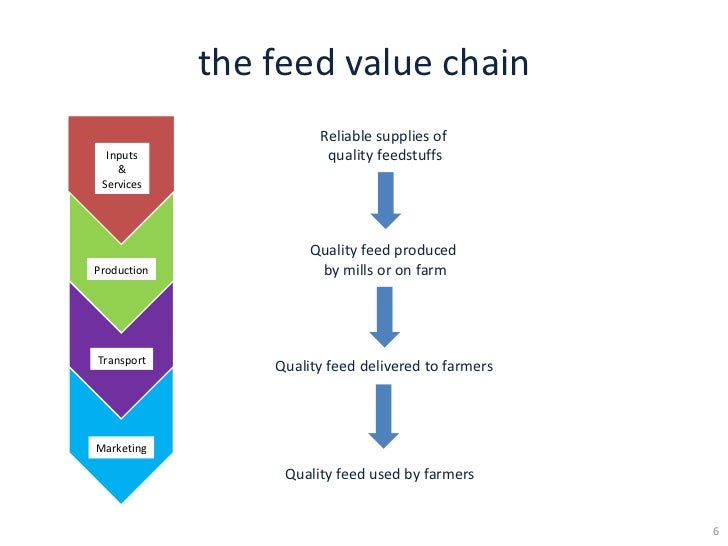 the feed value chain

Inputs
&
Services

Production

Transport

Marketing

Reliable supplies of quality feedstuffs

Quality feed produced by mills or on farm

Quality feed delivered to farmers

Quality feed used by farmers

6